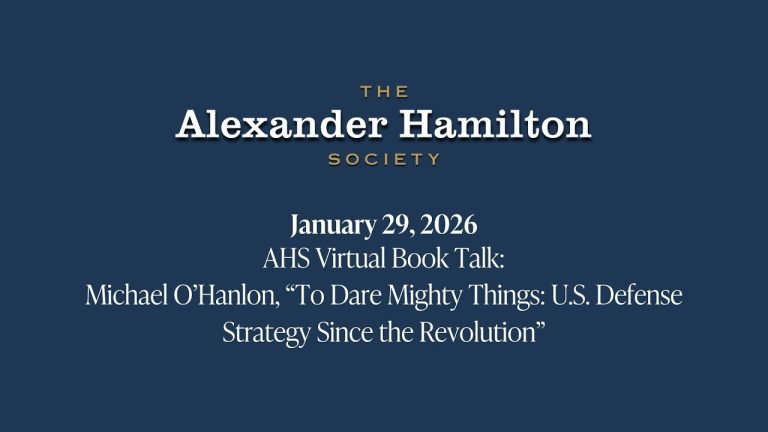 THE
Alexander Hamilton
SOCIETY

January 29, 2026
AHS Virtual Book Talk:
Michael O'Hanlon, "To Dare Mighty Things: U.S. Defense Strategy Since the Revolution"